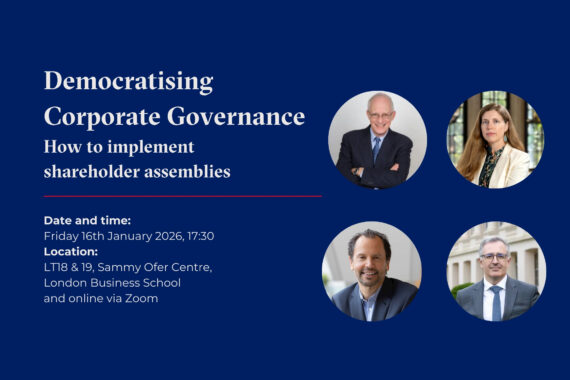 Democratising Corporate Governance
How to implement shareholder assemblies

Date and time:
Friday 16th January 2026, 17:30
Location:
LT18 & 19, Sammy Ofer Centre, London Business School and online via Zoom